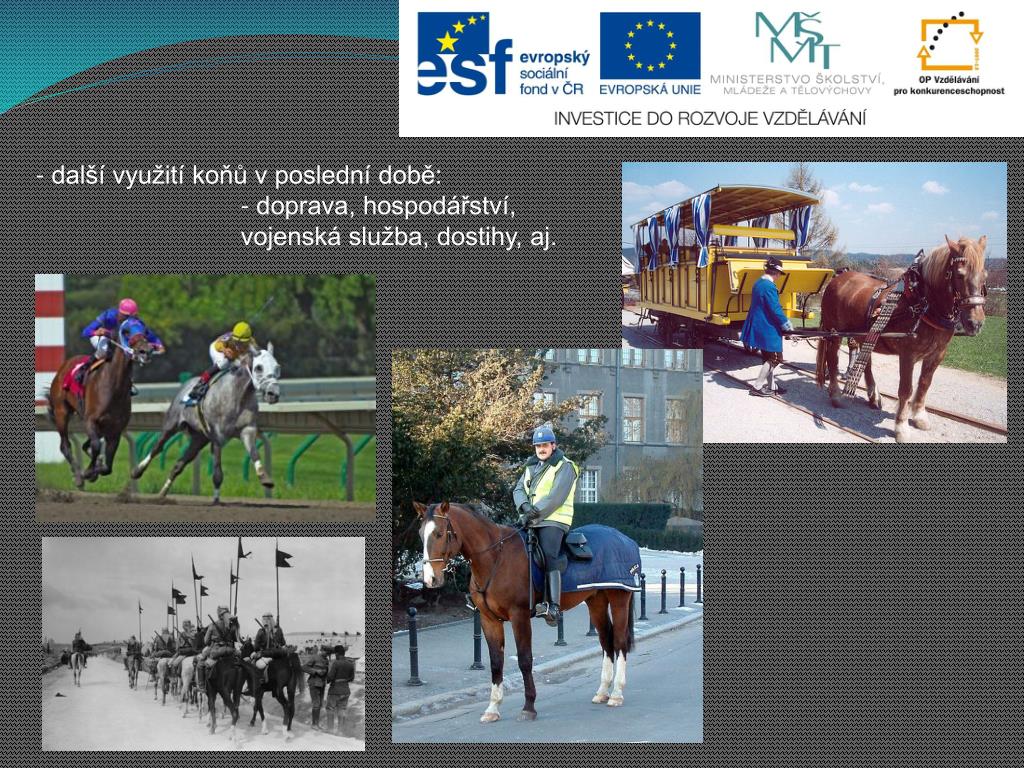 esf evropský sociální fond v ČR

EVROPSKÁ UNIE

MŠMT MINISTERSTVO ŠKOLSTVÍ, MLÁDEŽE A TĚLOVÝCHOVY

OP Vzdělávání pro konkurenceschopnost

INVESTICE DO ROZVOJE VZDĚLÁVÁNÍ

- další využití koňů v poslední době:
- doprava, hospodářství, vojenská služba, dostihy, aj.